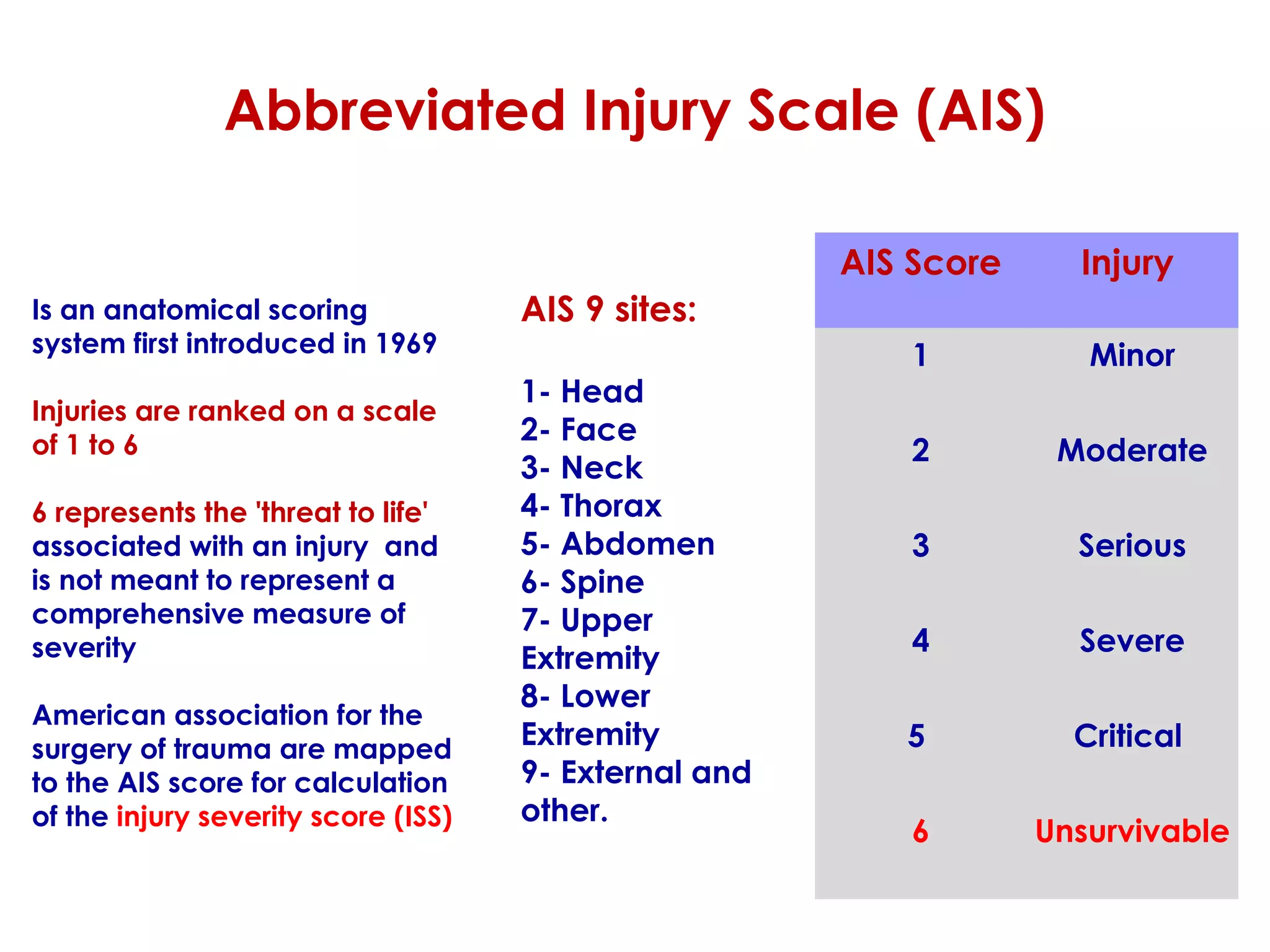 Abbreviated Injury Scale (AIS)

Is an anatomical scoring system first introduced in 1969

Injuries are ranked on a scale of 1 to 6

6 represents the 'threat to life' associated with an injury  and is not meant to represent a comprehensive measure of severity

American association for the surgery of trauma are mapped to the AIS score for calculation of the injury severity score (ISS)

AIS 9 sites:

1- Head
2- Face
3- Neck
4- Thorax
5- Abdomen
6- Spine
7- Upper Extremity
8- Lower Extremity
9- External and other.

| AIS Score | Injury |
|---|---|
| 1 | Minor |
| 2 | Moderate |
| 3 | Serious |
| 4 | Severe |
| 5 | Critical |
| 6 | Unsurvivable |